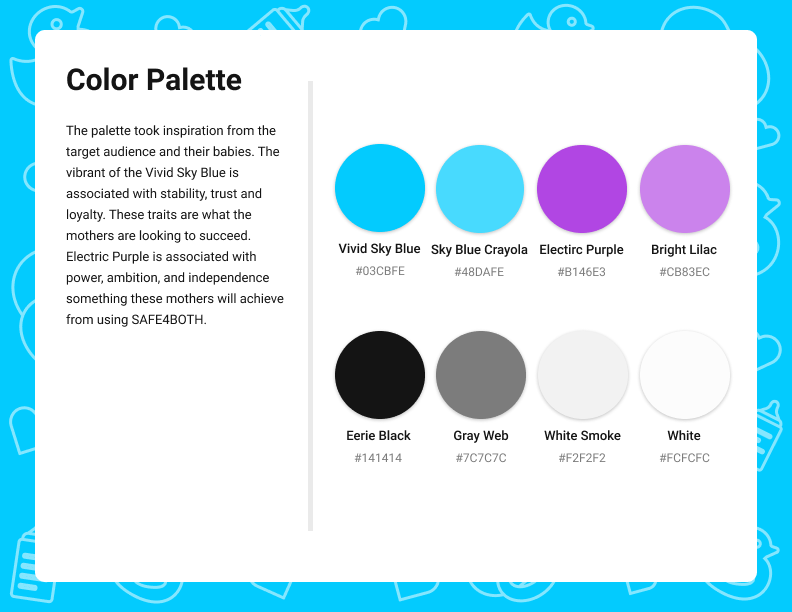 Color Palette

The palette took inspiration from the target audience and their babies. The vibrant of the Vivid Sky Blue is associated with stability, trust and loyalty. These traits are what the mothers are looking to succeed. Electric Purple is associated with power, ambition, and independence something these mothers will achieve from using SAFE4BOTH.

Vivid Sky Blue
#03CBFE

Sky Blue Crayola
#48DAFE

Electirc Purple
#B146E3

Bright Lilac
#CB83EC

Eerie Black
#141414

Gray Web
#7C7C7C

White Smoke
#F2F2F2

White
#FCFCFC